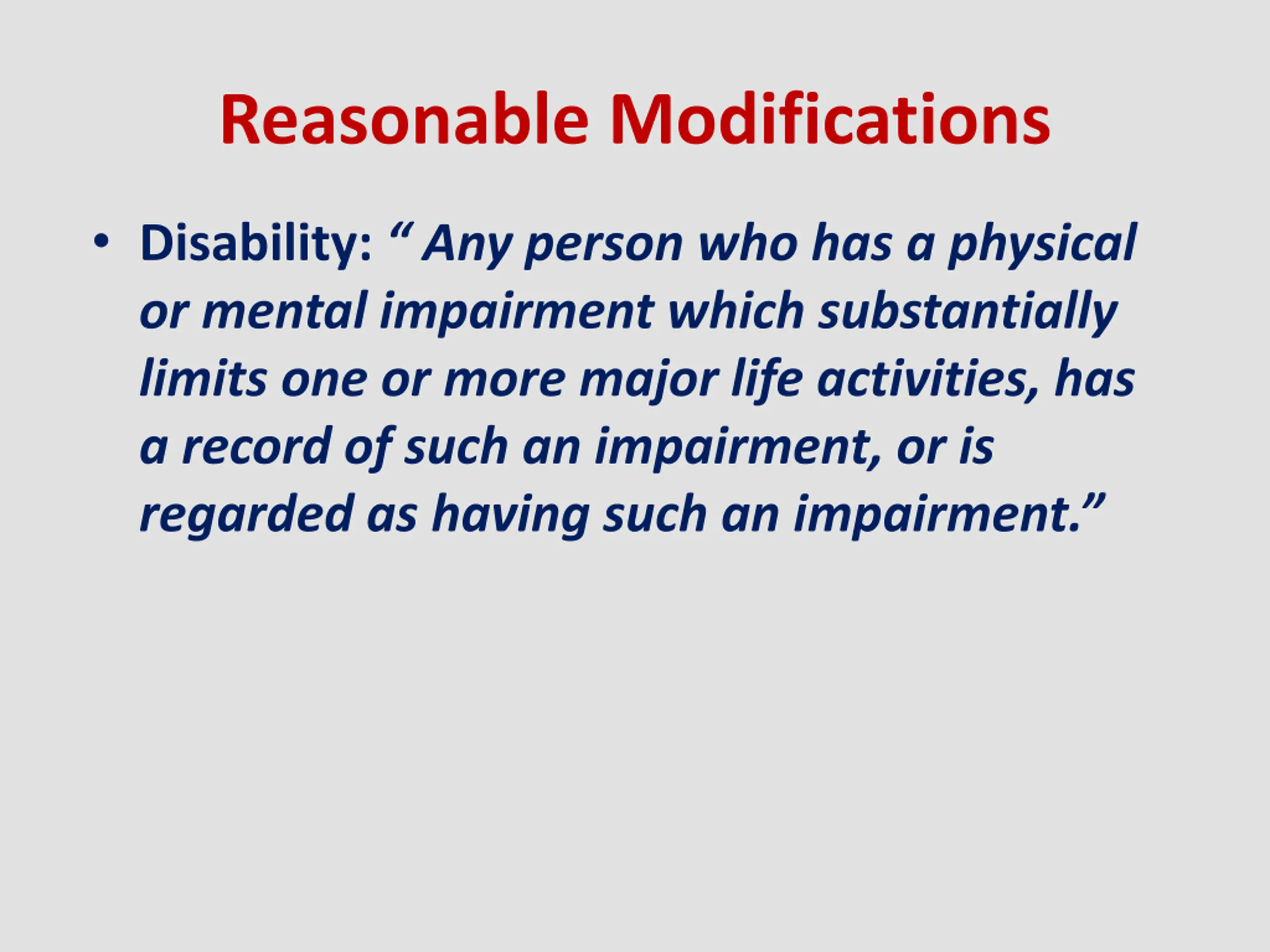 Reasonable Modifications

• Disability: “ Any person who has a physical or mental impairment which substantially limits one or more major life activities, has a record of such an impairment, or is regarded as having such an impairment.”